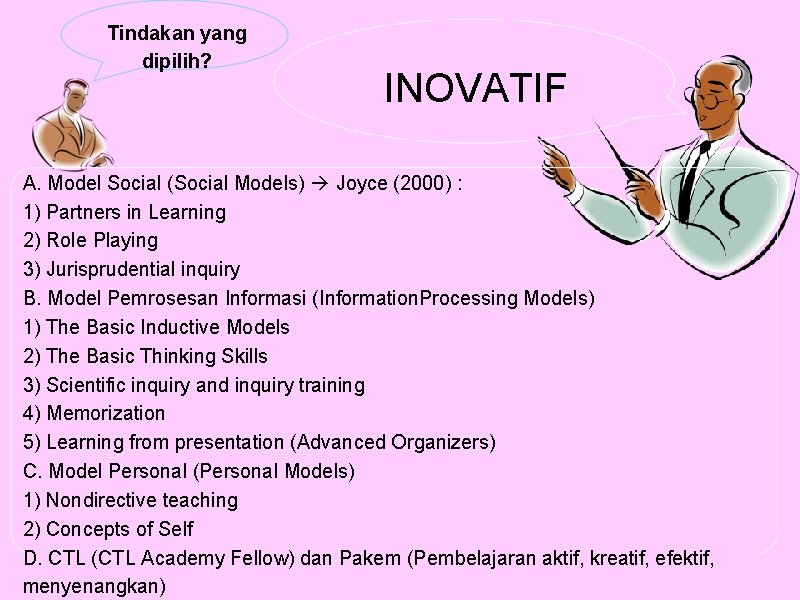 Tindakan yang dipilih?

INOVATIF

A. Model Social (Social Models) → Joyce (2000) :
1) Partners in Learning
2) Role Playing
3) Jurisprudential inquiry
B. Model Pemrosesan Informasi (InformationProcessing Models)
1) The Basic Inductive Models
2) The Basic Thinking Skills
3) Scientific inquiry and inquiry training
4) Memorization
5) Learning from presentation (Advanced Organizers)
C. Model Personal (Personal Models)
1) Nondirective teaching
2) Concepts of Self
D. CTL (CTL Academy Fellow) dan Pakem (Pembelajaran aktif, kreatif, efektif, menyenangkan)